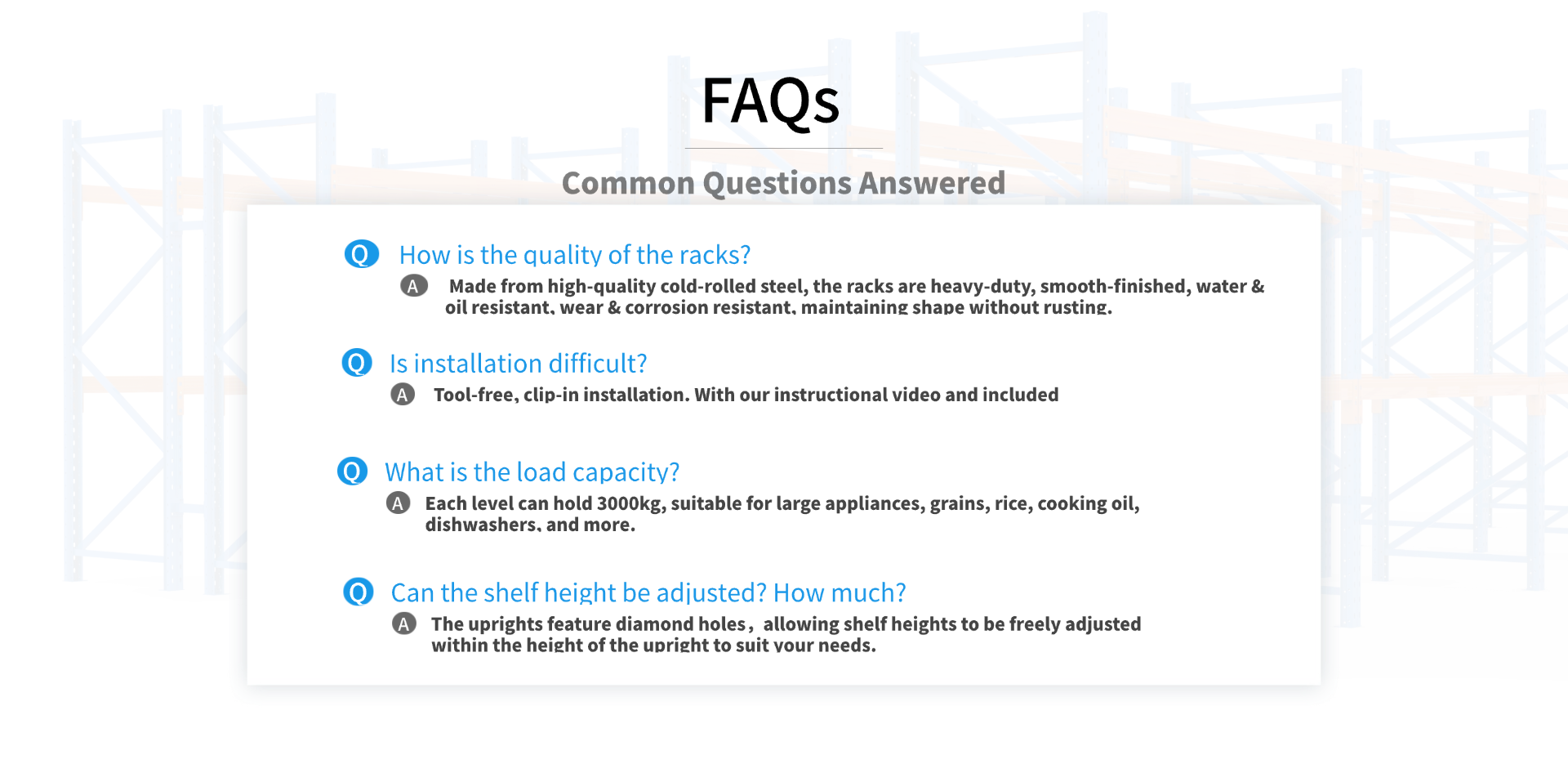 FAQs

Common Questions Answered

Q How is the quality of the racks?

A Made from high-quality cold-rolled steel, the racks are heavy-duty, smooth-finished, water & oil resistant, wear & corrosion resistant, maintaining shape without rusting.

Q Is installation difficult?

A Tool-free, clip-in installation. With our instructional video and included

Q What is the load capacity?

A Each level can hold 3000kg, suitable for large appliances, grains, rice, cooking oil, dishwashers, and more.

Q Can the shelf height be adjusted? How much?

A The uprights feature diamond holes, allowing shelf heights to be freely adjusted within the height of the upright to suit your needs.